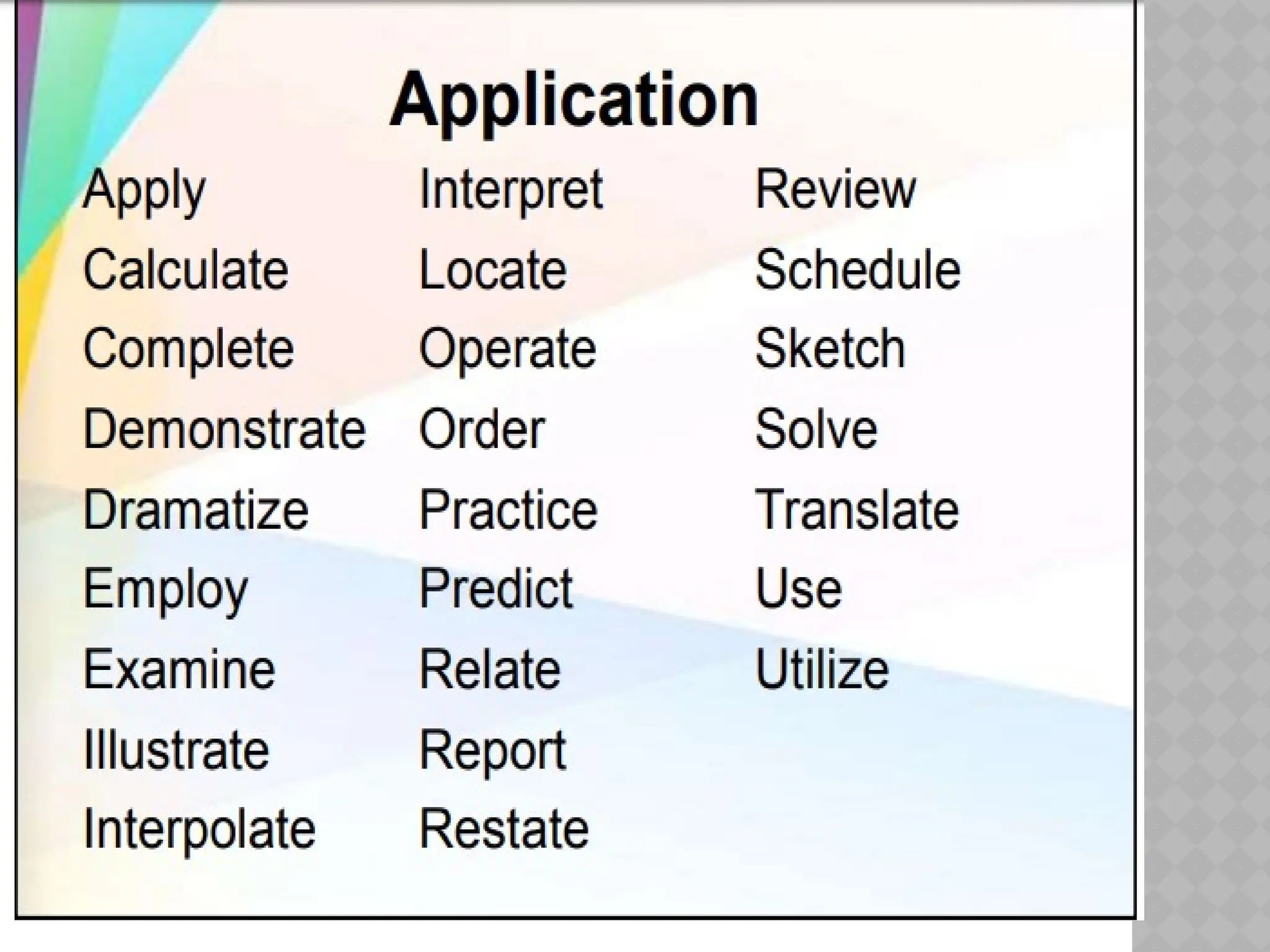 Application

Apply
Calculate
Complete
Demonstrate
Dramatize
Employ
Examine
Illustrate
Interpolate

Interpret
Locate
Operate
Order
Practice
Predict
Relate
Report
Restate

Review
Schedule
Sketch
Solve
Translate
Use
Utilize